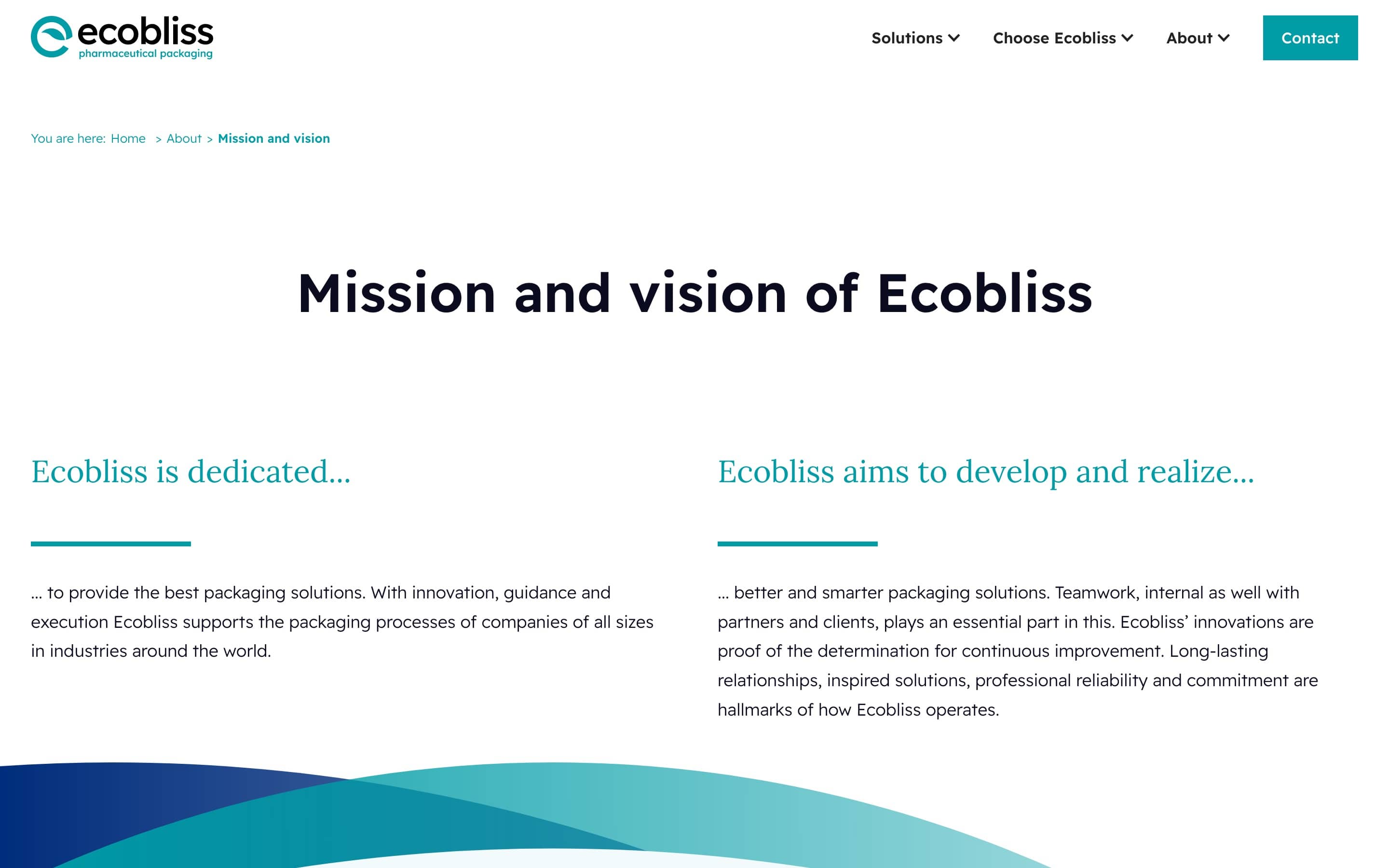 ecobliss
pharmaceutical packaging

Solutions Choose Ecobliss About Contact

You are here: Home > About > Mission and vision

Mission and vision of Ecobliss

Ecobliss is dedicated...

... to provide the best packaging solutions. With innovation, guidance and execution Ecobliss supports the packaging processes of companies of all sizes in industries around the world.

Ecobliss aims to develop and realize...

... better and smarter packaging solutions. Teamwork, internal as well with partners and clients, plays an essential part in this. Ecobliss' innovations are proof of the determination for continuous improvement. Long-lasting relationships, inspired solutions, professional reliability and commitment are hallmarks of how Ecobliss operates.